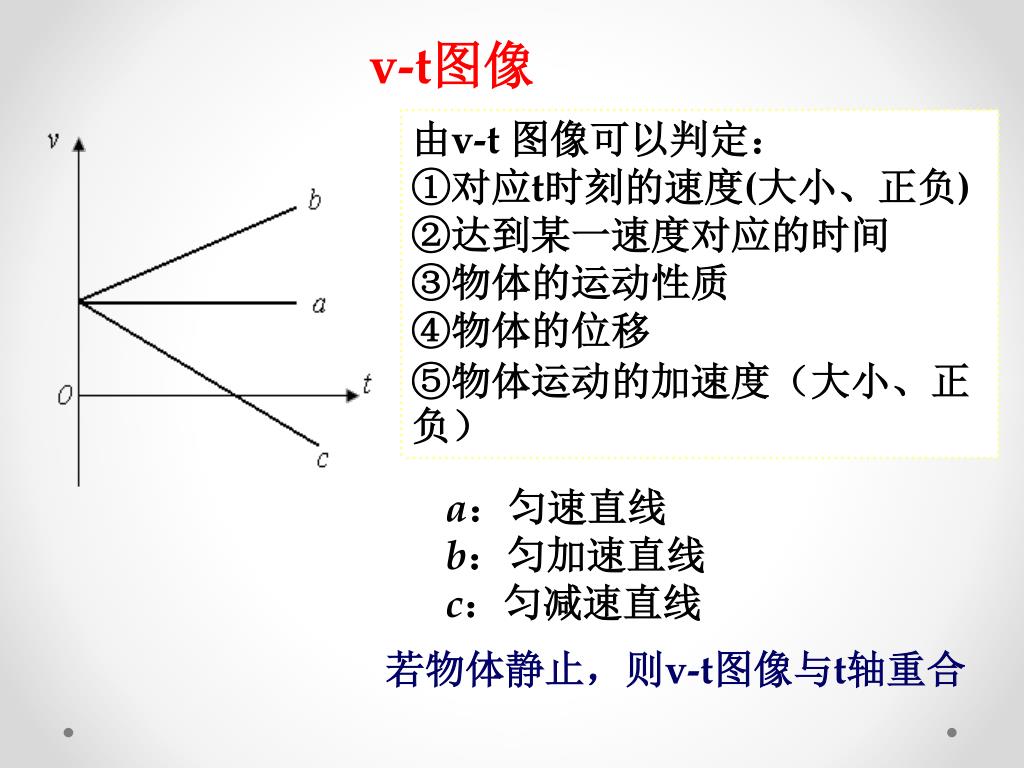 v-t图像

v
b
a
O
t
c

由v-t 图像可以判定：
①对应t时刻的速度(大小、正负)
②达到某一速度对应的时间
③物体的运动性质
④物体的位移
⑤物体运动的加速度（大小、正负）

a：匀速直线
b：匀加速直线
c：匀减速直线

若物体静止，则v-t图像与t轴重合